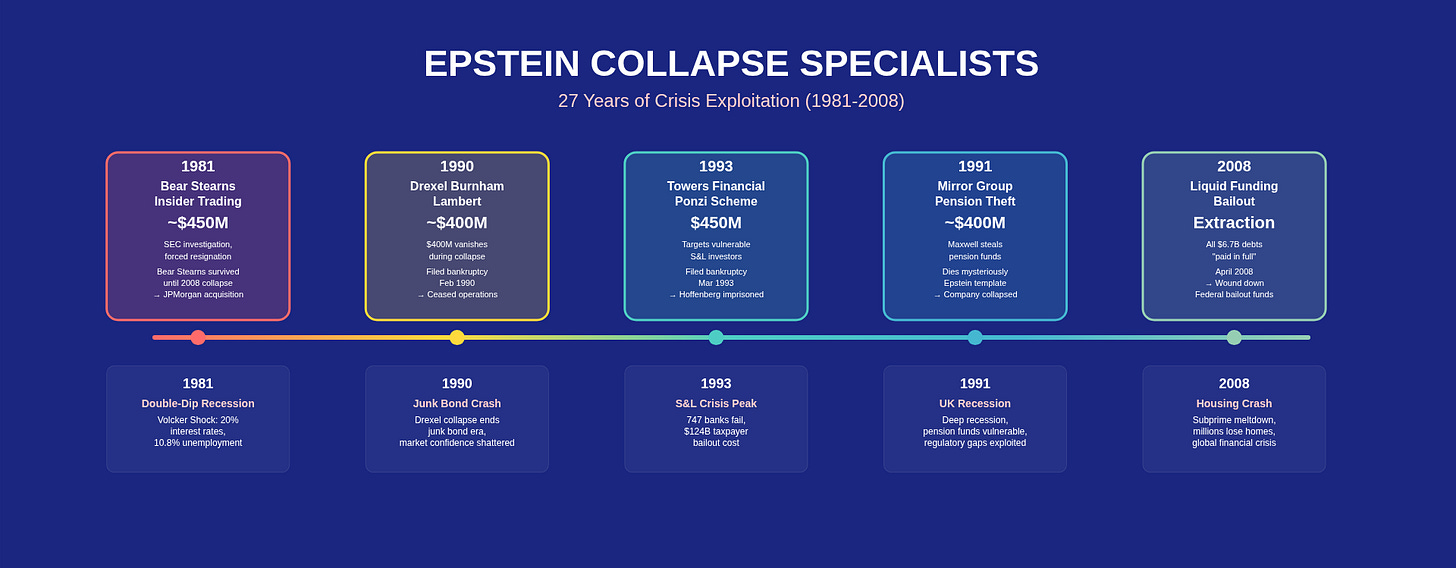 EPSTEIN COLLAPSE SPECIALISTS

27 Years of Crisis Exploitation (1981-2008)

1981
Bear Stearns Insider Trading
~$450M
SEC investigation, forced resignation
Bear Stearns survived until 2008 collapse → JPMorgan acquisition

1990
Drexel Burnham Lambert
~$400M
$400M vanishes during collapse
Filed bankruptcy Feb 1990 → Ceased operations

1993
Towers Financial Ponzi Scheme
$450M
Targets vulnerable S&L investors
Filed bankruptcy Mar 1993 → Hoffenberg imprisoned

1991
Mirror Group Pension Theft
~$400M
Maxwell steals pension funds
Dies mysteriously Epstein template → Company collapsed

2008
Liquid Funding Bailout
Extraction
All $6.7B debts "paid in full"
April 2008 → Wound down Federal bailout funds

1981
Double-Dip Recession
Volcker Shock: 20% interest rates, 10.8% unemployment

1990
Junk Bond Crash
Drexel collapse ends junk bond era, market confidence shattered

1993
S&L Crisis Peak
747 banks fail, $124B taxpayer bailout cost

1991
UK Recession
Deep recession, pension funds vulnerable, regulatory gaps exploited

2008
Housing Crash
Subprime meltdown, millions lose homes, global financial crisis